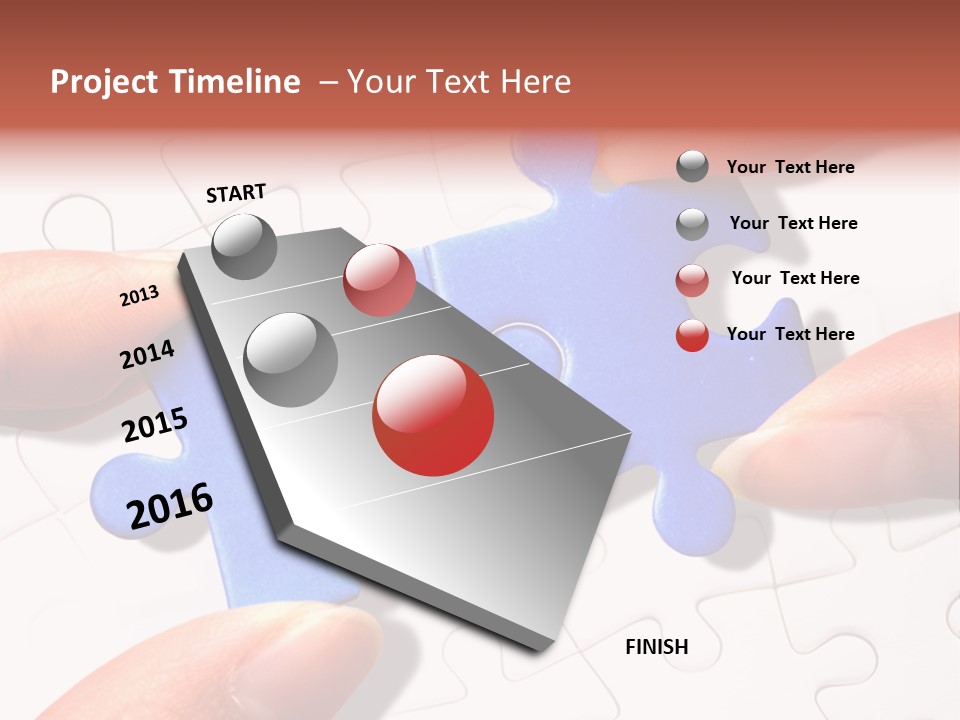 Project Timeline – Your Text Here

START

2013

2014

2015

2016

FINISH

Your Text Here

Your Text Here

Your Text Here

Your Text Here